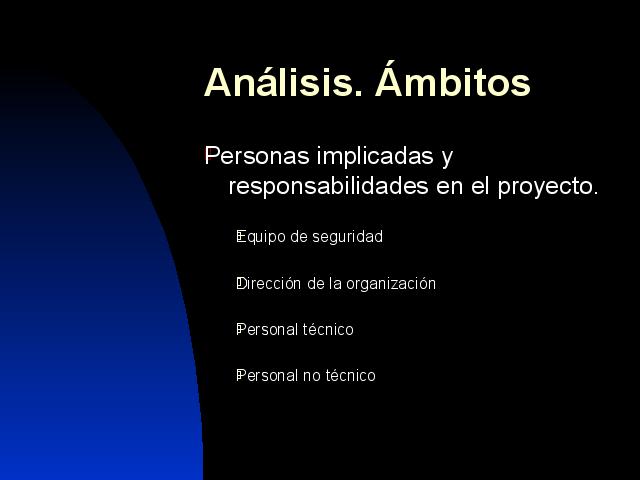 Análisis. Ámbitos

Personas implicadas y responsabilidades en el proyecto.

Equipo de seguridad

Dirección de la organización

Personal técnico

Personal no técnico